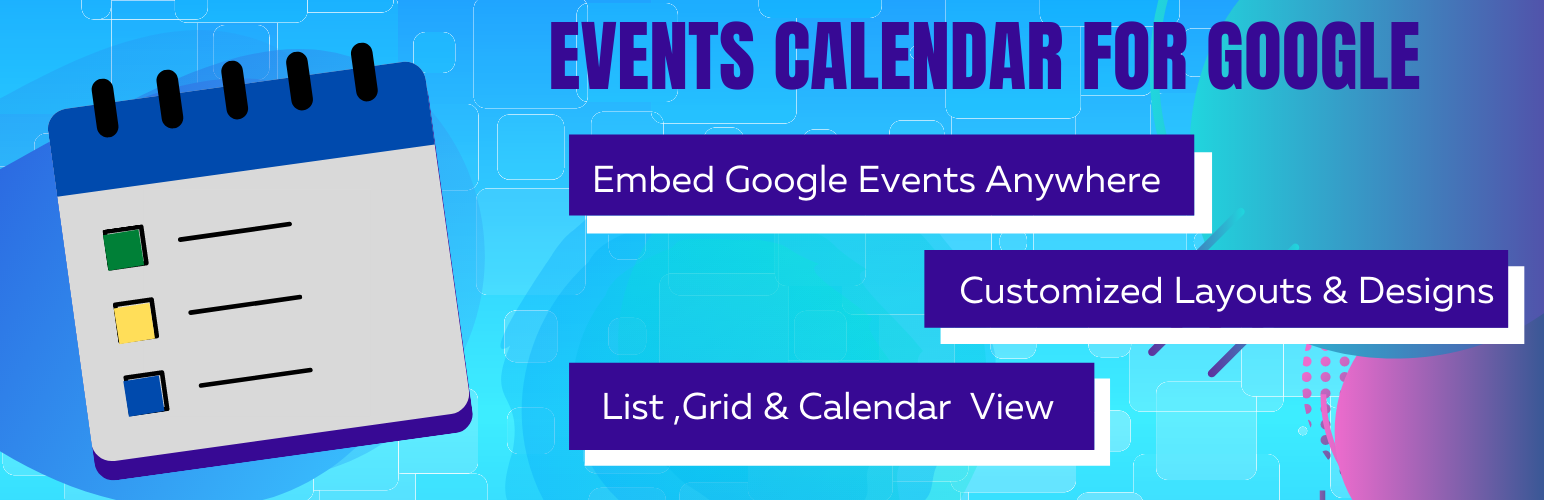 EVENTS CALENDAR FOR GOOGLE

Embed Google Events Anywhere

Customized Layouts & Designs

List ,Grid & Calendar View